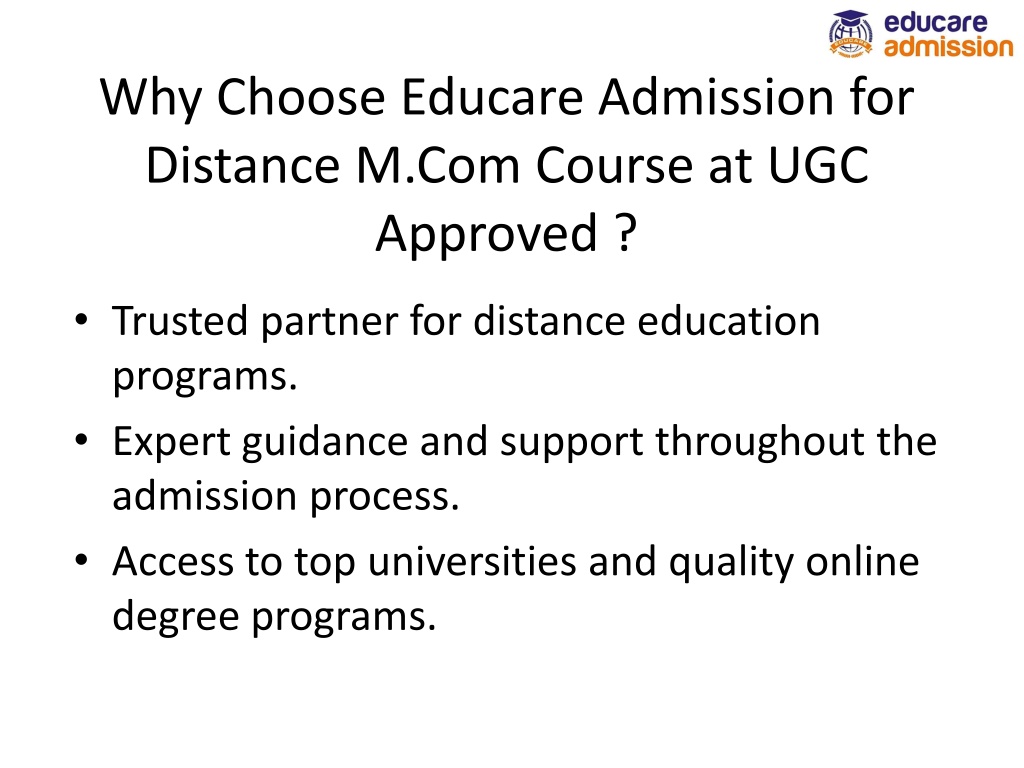 educare admission

Why Choose Educare Admission for Distance M.Com Course at UGC Approved ?

• Trusted partner for distance education programs.
• Expert guidance and support throughout the admission process.
• Access to top universities and quality online degree programs.